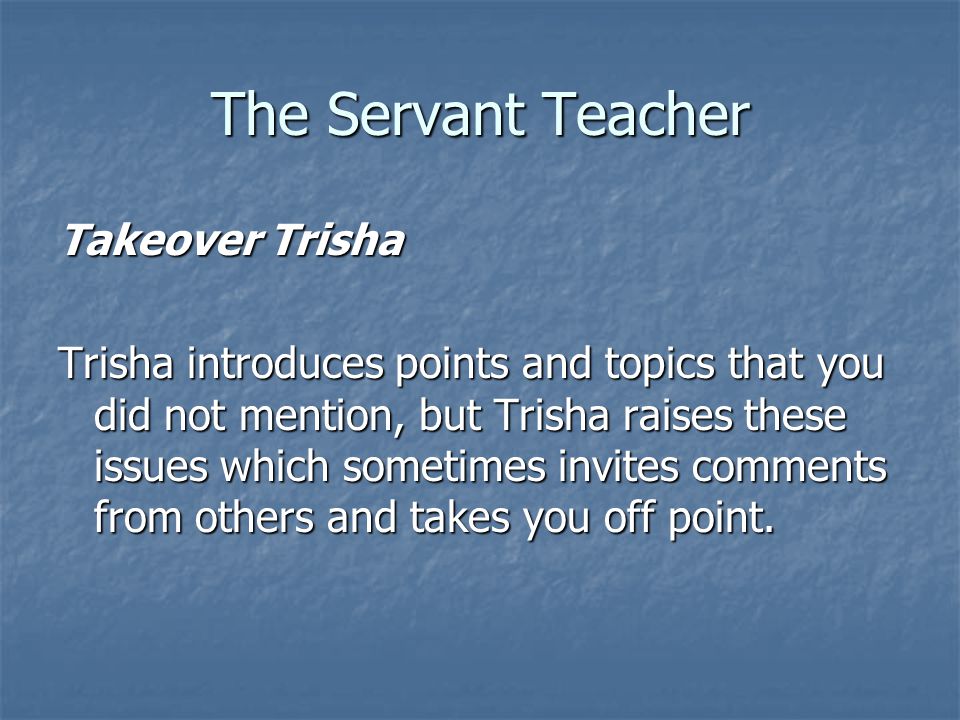 The Servant Teacher

Takeover Trisha

Trisha introduces points and topics that you did not mention, but Trisha raises these issues which sometimes invites comments from others and takes you off point.